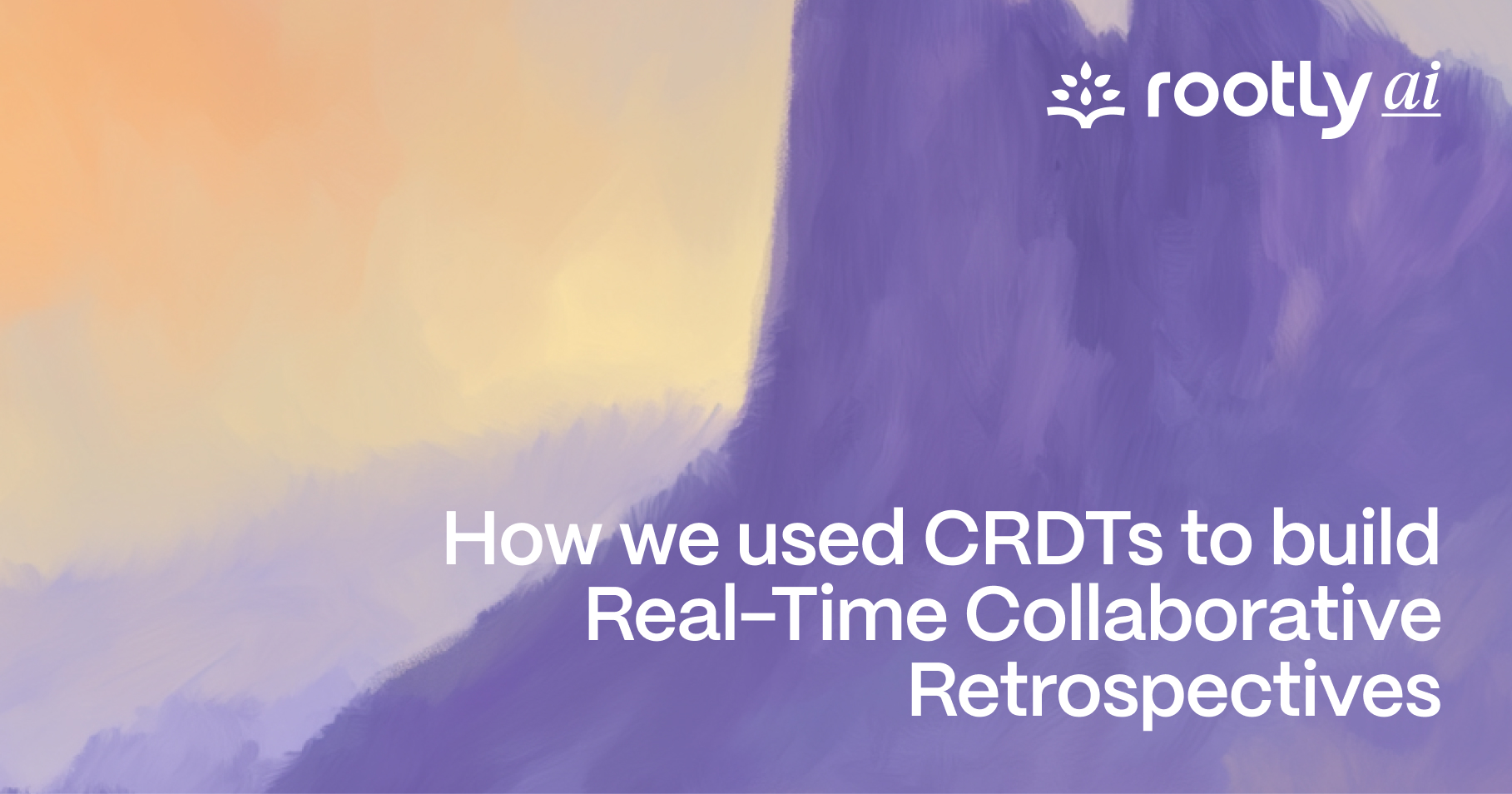 rootly ai

How we used CRDTs to build Real-Time Collaborative Retrospectives